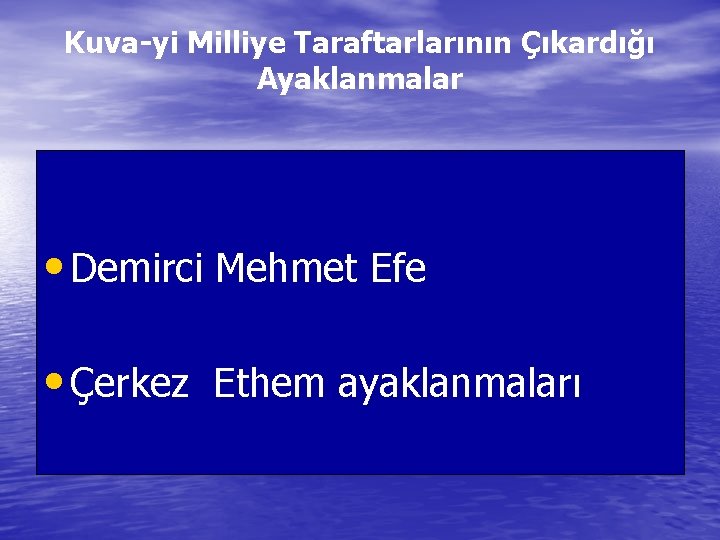 Kuva-yi Milliye Taraftarlarının Çıkardığı Ayaklanmalar

• Demirci Mehmet Efe

• Çerkez Ethem ayaklanmaları